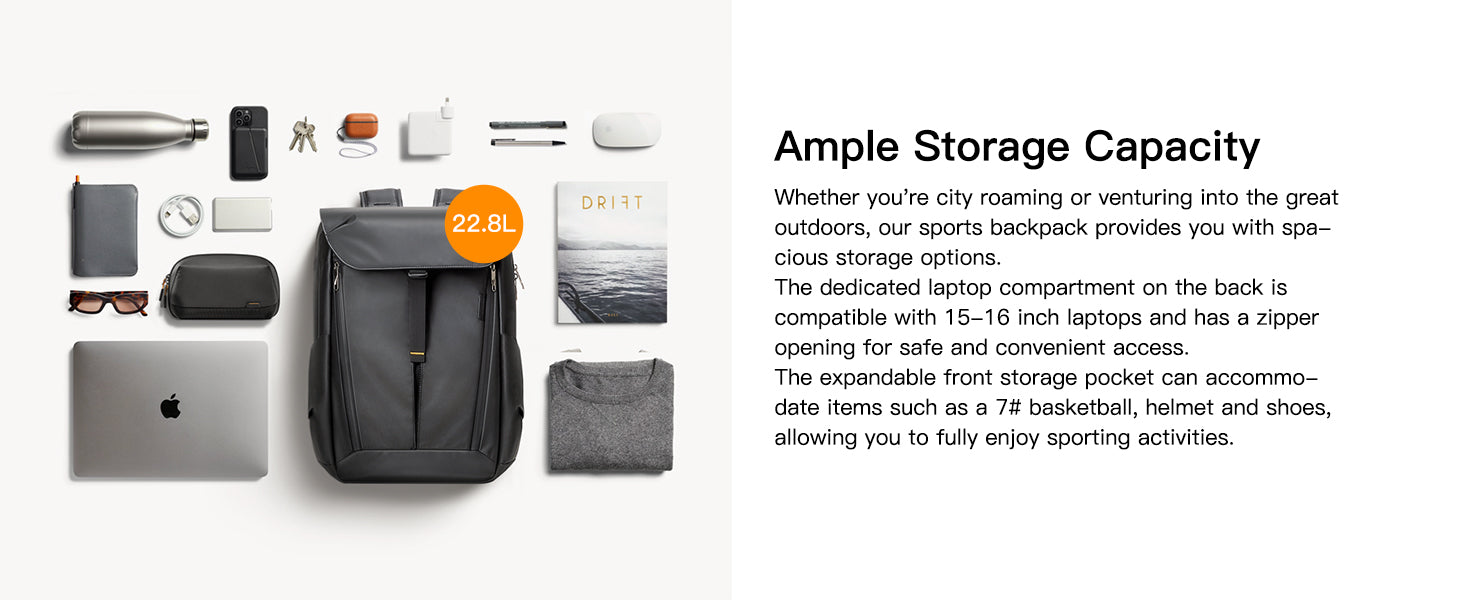 22.8L

DRIFT

Ample Storage Capacity

Whether you're city roaming or venturing into the great outdoors, our sports backpack provides you with spacious storage options.
The dedicated laptop compartment on the back is compatible with 15–16 inch laptops and has a zipper opening for safe and convenient access.
The expandable front storage pocket can accommodate items such as a 7# basketball, helmet and shoes, allowing you to fully enjoy sporting activities.